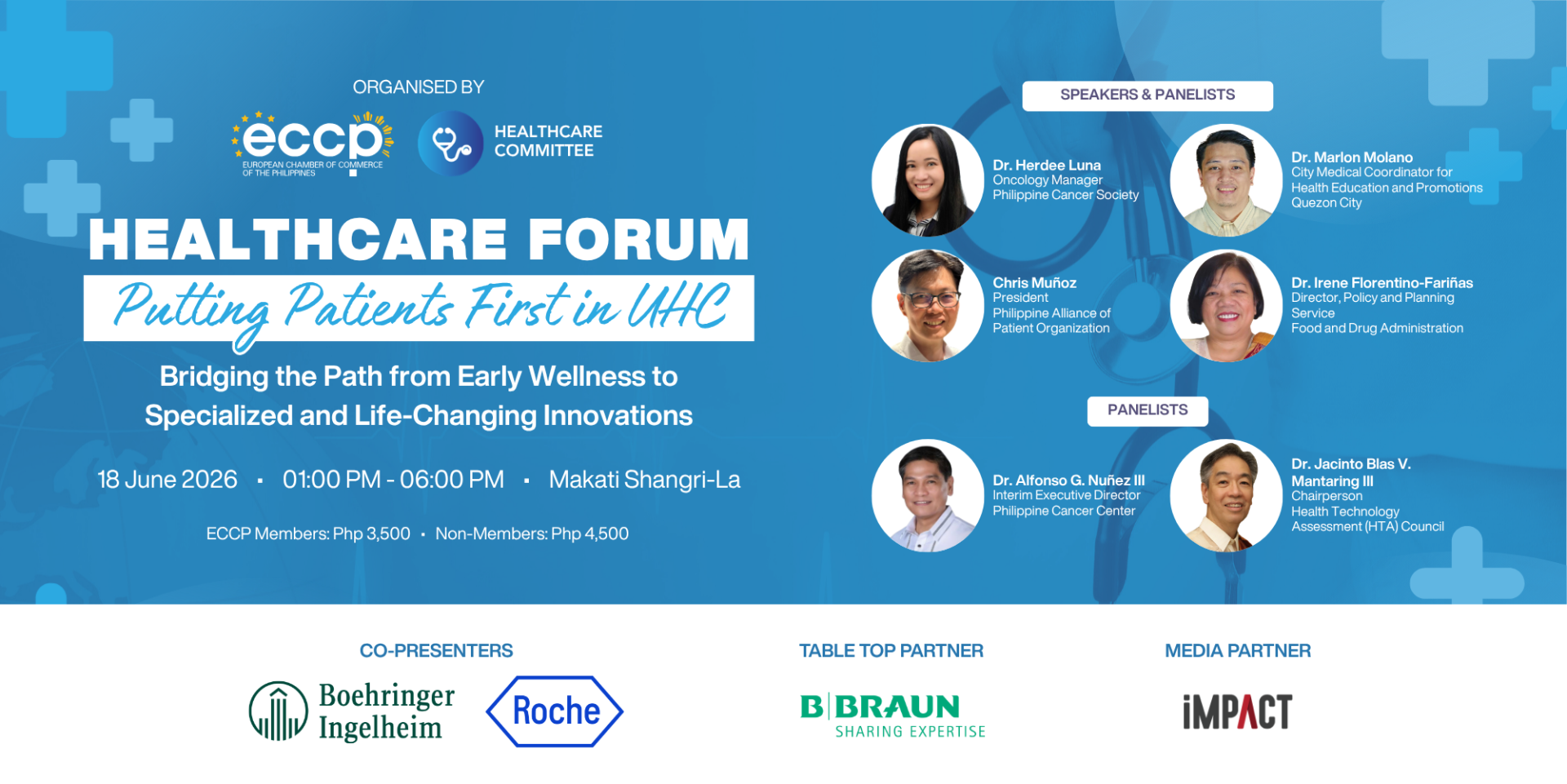 ORGANISED BY

eccp
EUROPEAN CHAMBER OF COMMERCE OF THE PHILIPPINES

HEALTHCARE COMMITTEE

HEALTHCARE FORUM

Putting Patients First in UHC

Bridging the Path from Early Wellness to Specialized and Life-Changing Innovations

18 June 2026 · 01:00 PM - 06:00 PM · Makati Shangri-La

ECCP Members: Php 3,500 · Non-Members: Php 4,500

SPEAKERS & PANELISTS

Dr. Herdee Luna
Oncology Manager
Philippine Cancer Society

Dr. Marlon Molano
City Medical Coordinator for Health Education and Promotions
Quezon City

Chris Muñoz
President
Philippine Alliance of Patient Organization

Dr. Irene Florentino-Fariñas
Director, Policy and Planning Service
Food and Drug Administration

PANELISTS

Dr. Alfonso G. Nuñez III
Interim Executive Director
Philippine Cancer Center

Dr. Jacinto Blas V. Mantaring III
Chairperson
Health Technology Assessment (HTA) Council

CO-PRESENTERS

Boehringer Ingelheim

Roche

TABLE TOP PARTNER

B|BRAUN
SHARING EXPERTISE

MEDIA PARTNER

iMPACT